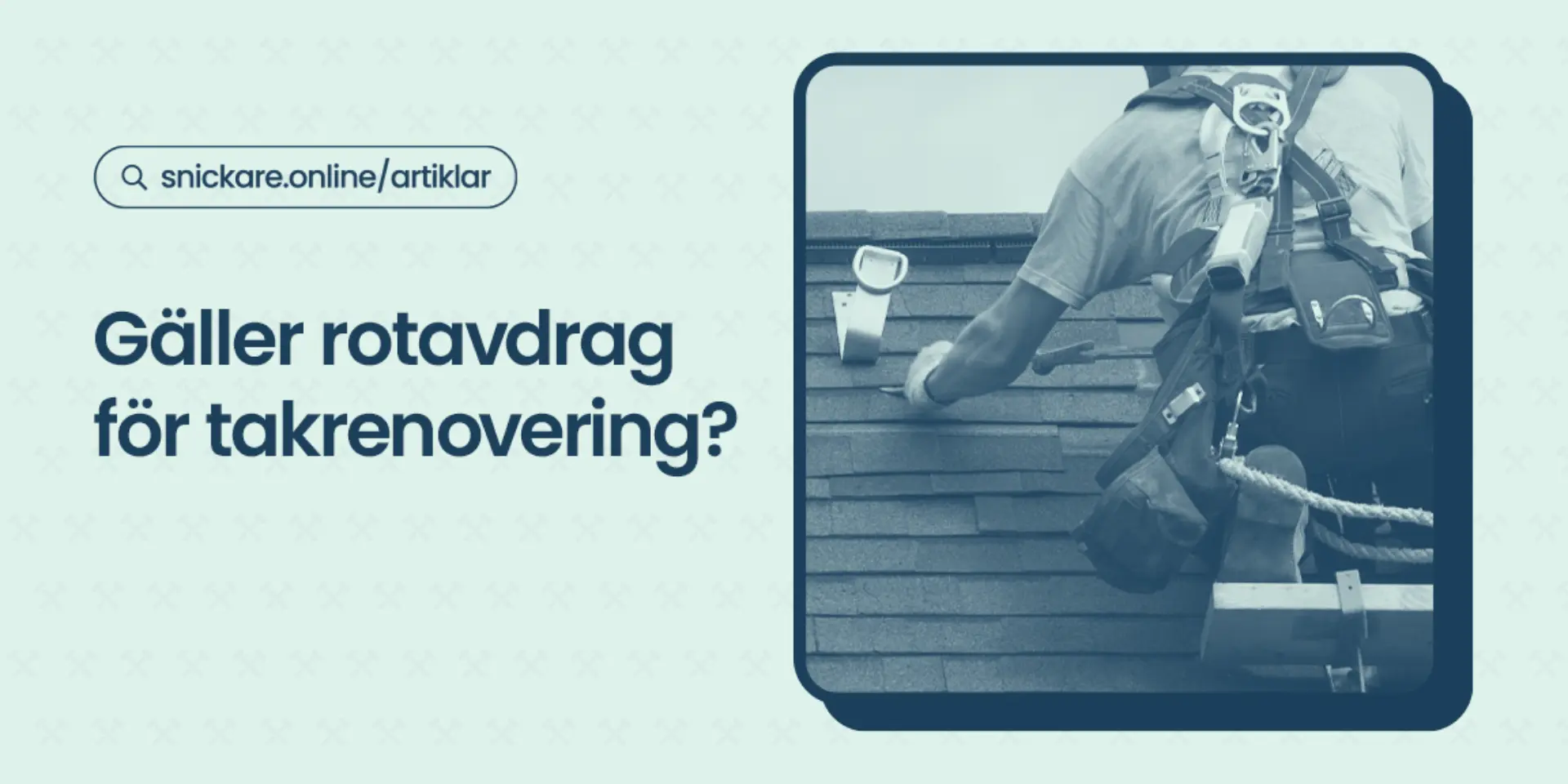 snickare.online/artiklar

Gäller rotavdrag för takrenovering?